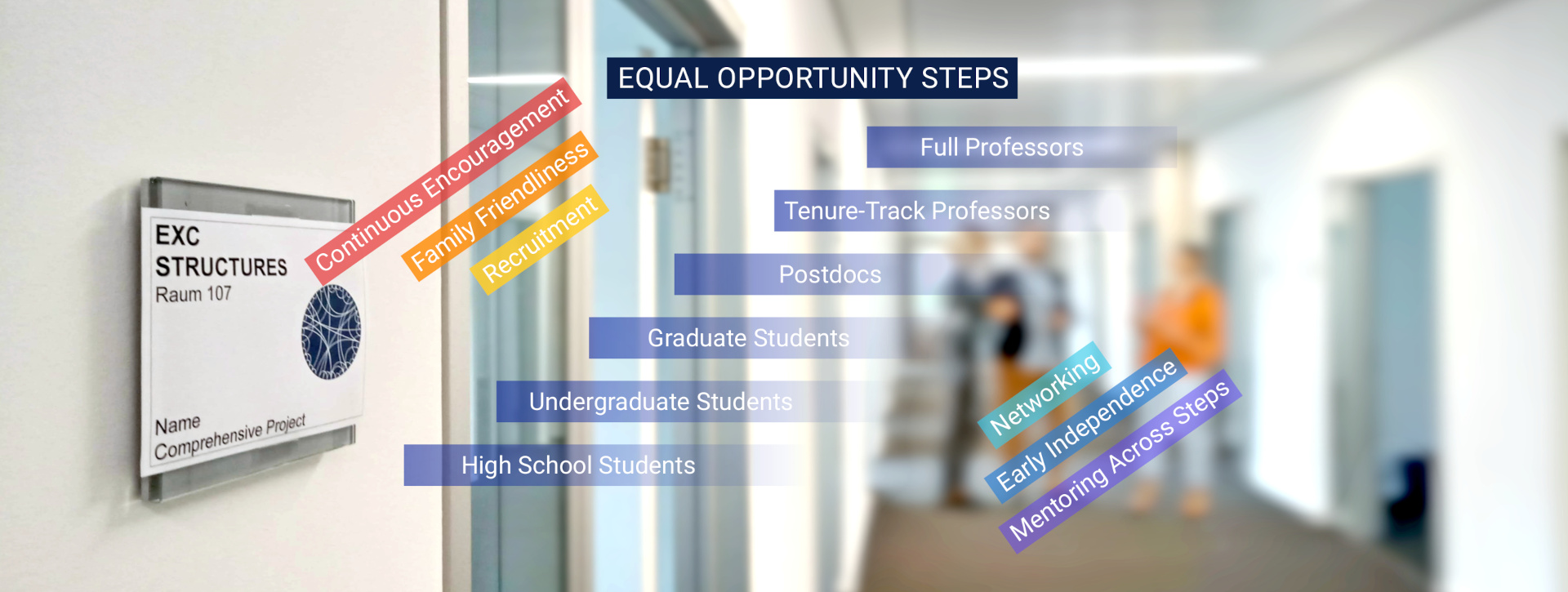 EXC
STRUCTURES
Raum 107

Name
Comprehensive Project

Continuous Encouragement
Family Friendliness
Recruitment

EQUAL OPPORTUNITY STEPS

Full Professors
Tenure-Track Professors
Postdocs
Graduate Students
Undergraduate Students
High School Students

Networking
Early Independence
Mentoring Across Steps